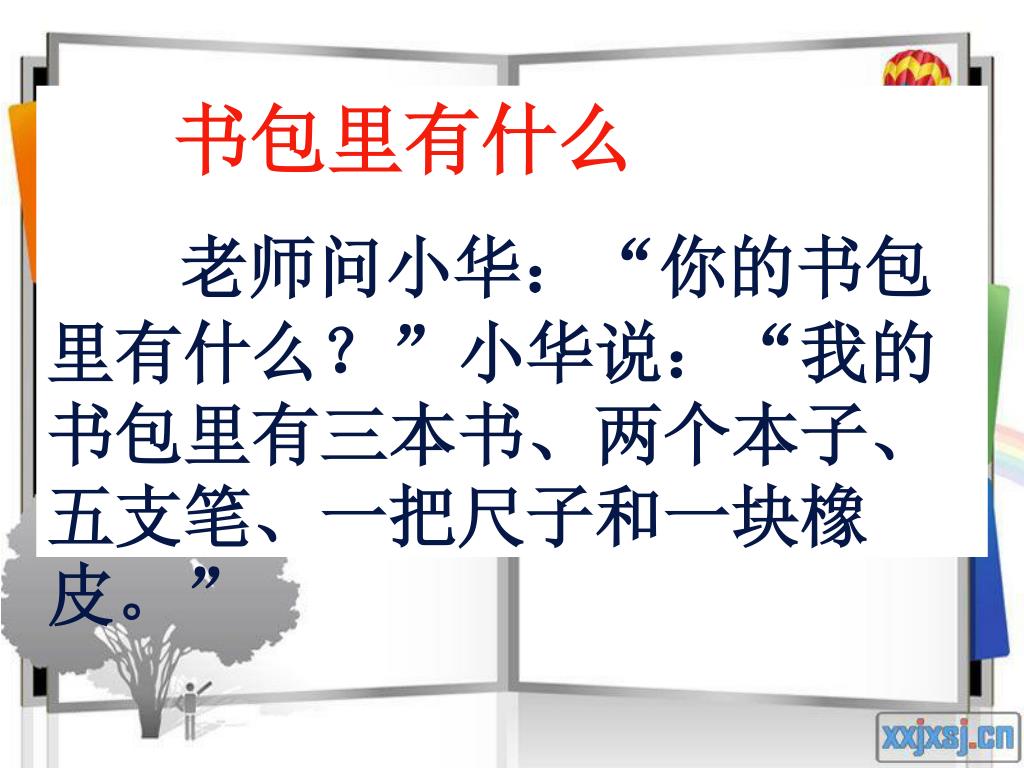 书包里有什么

老师问小华：“你的书包里有什么？”小华说：“我的书包里有三本书、两个本子、五支笔、一把尺子和一块橡皮。”

xxjxsj.cn